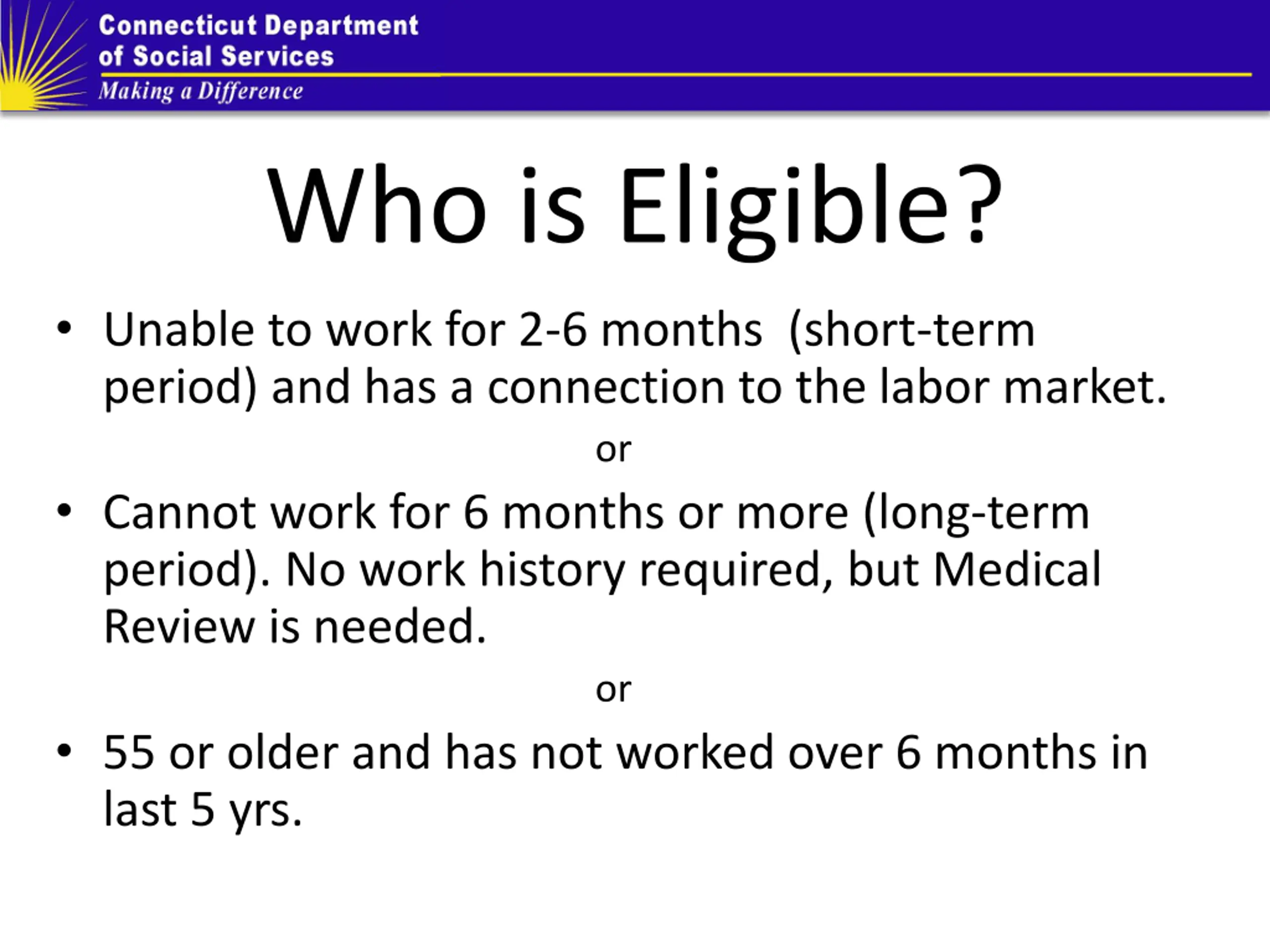 Connecticut Department of Social Services
Making a Difference

Who is Eligible?

• Unable to work for 2-6 months (short-term period) and has a connection to the labor market.

or

• Cannot work for 6 months or more (long-term period). No work history required, but Medical Review is needed.

or

• 55 or older and has not worked over 6 months in last 5 yrs.